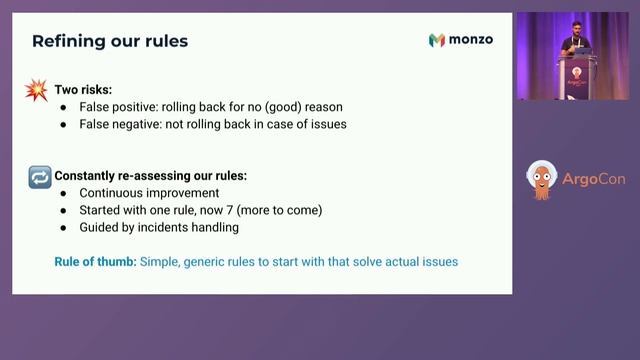 Refining our rules

monzo

Two risks:
- False positive: rolling back for no (good) reason
- False negative: not rolling back in case of issues

Constantly re-assessing our rules:
- Continuous improvement
- Started with one rule, now 7 (more to come)
- Guided by incidents handling

Rule of thumb: Simple, generic rules to start with that solve actual issues

ArgoCon

ArgoCon